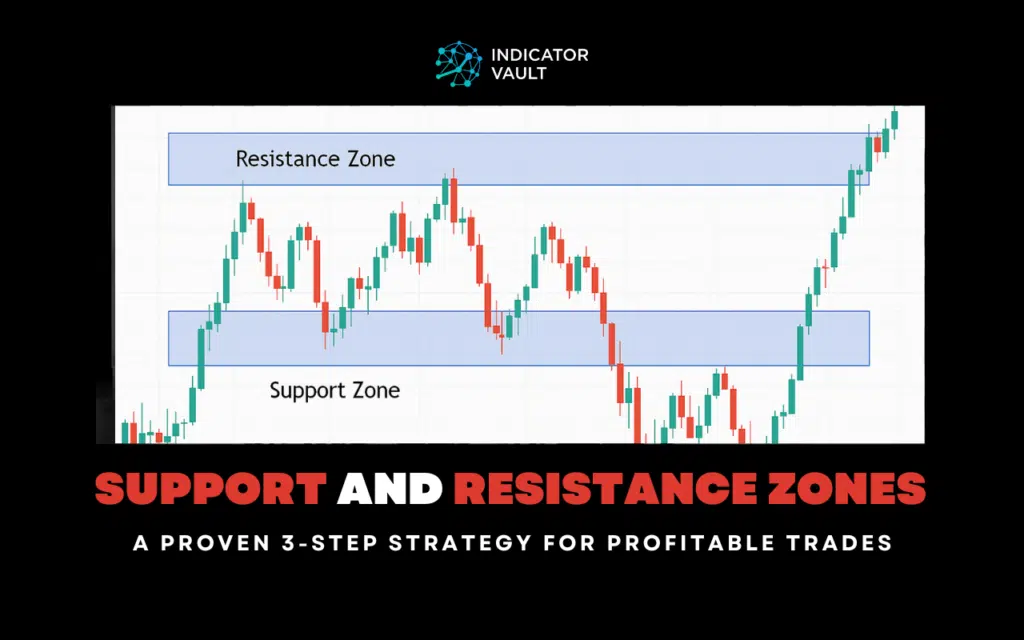 INDICATOR VAULT

Resistance Zone

Support Zone

SUPPORT AND RESISTANCE ZONES

A PROVEN 3-STEP STRATEGY FOR PROFITABLE TRADES